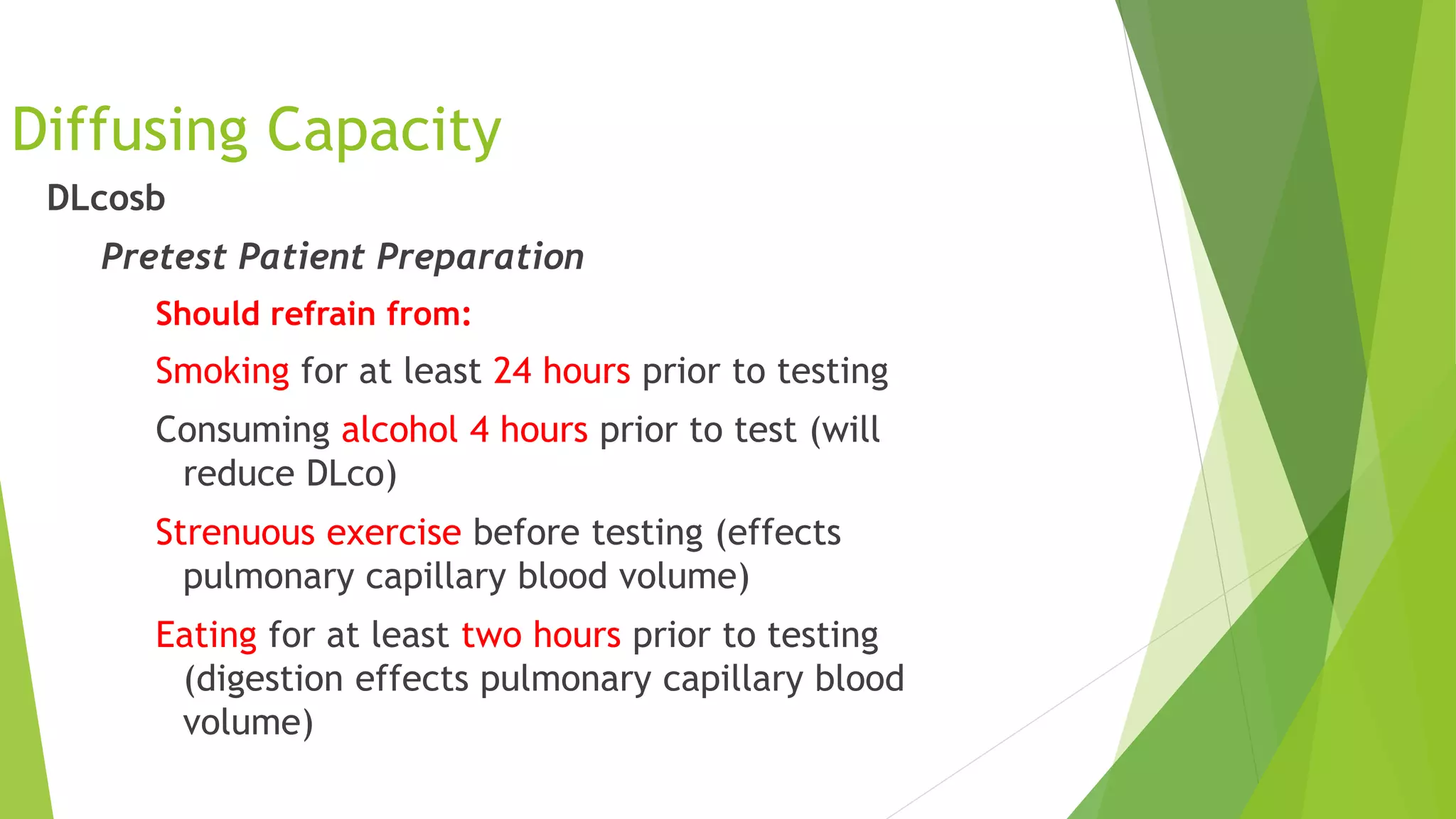 Diffusing Capacity

DLcosb

Pretest Patient Preparation

Should refrain from:

Smoking for at least 24 hours prior to testing

Consuming alcohol 4 hours prior to test (will reduce DLco)

Strenuous exercise before testing (effects pulmonary capillary blood volume)

Eating for at least two hours prior to testing (digestion effects pulmonary capillary blood volume)